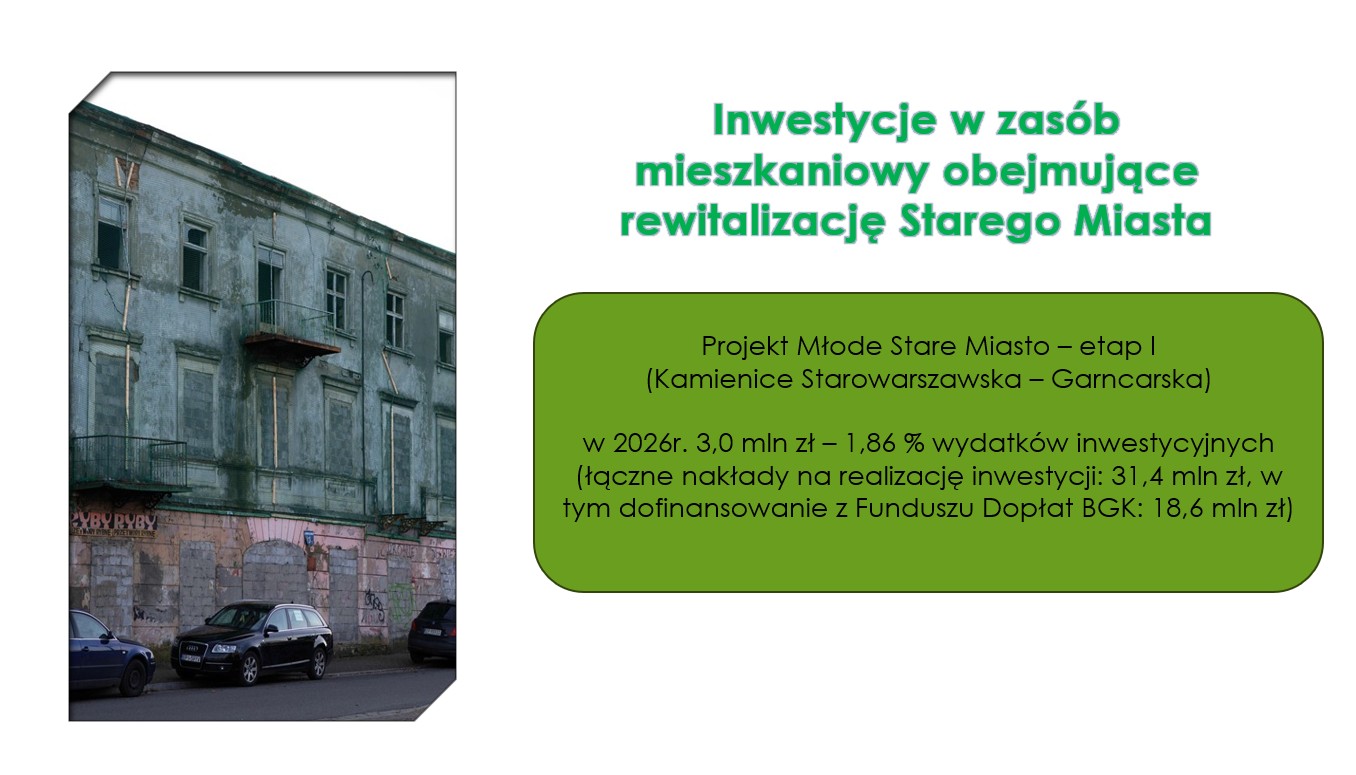 RYBY RYBY

Inwestycje w zasób mieszkaniowy obejmujące rewitalizację Starego Miasta

Projekt Młode Stare Miasto – etap I
(Kamienice Starowarszawska – Garncarska)

w 2026r. 3,0 mln zł – 1,86 % wydatków inwestycyjnych (łączne nakłady na realizację inwestycji: 31,4 mln zł, w tym dofinansowanie z Funduszu Dopłat BGK: 18,6 mln zł)